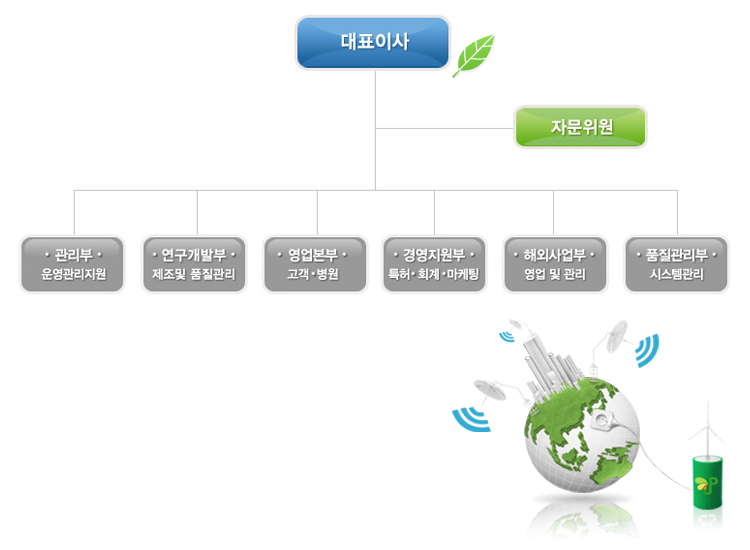 대표이사

자문위원

· 관리부 ·
운영관리지원

· 연구개발부 ·
제조및 품질관리

· 영업본부 ·
고객·병원

· 경영지원부 ·
특허· 회계 ·마케팅

· 해외사업부 ·
영업 및 관리

· 품질관리부 ·
시스템관리